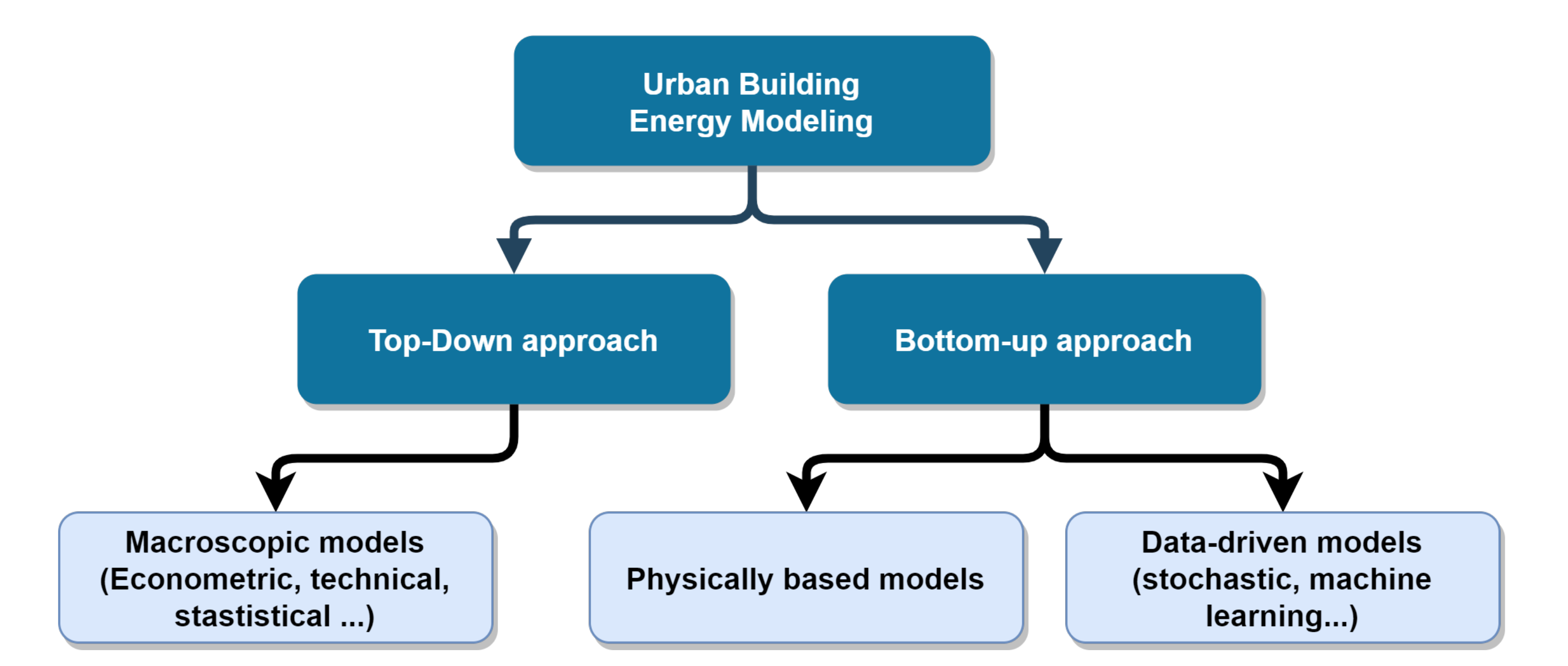 Urban Building Energy Modeling

Top-Down approach

Bottom-up approach

Macroscopic models (Econometric, technical, stastistical ...)

Physically based models

Data-driven models (stochastic, machine learning...)